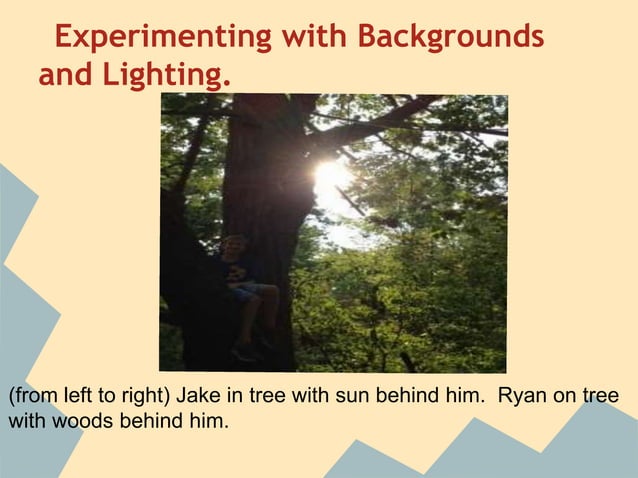 Experimenting with Backgrounds and Lighting.

(from left to right) Jake in tree with sun behind him.  Ryan on tree with woods behind him.